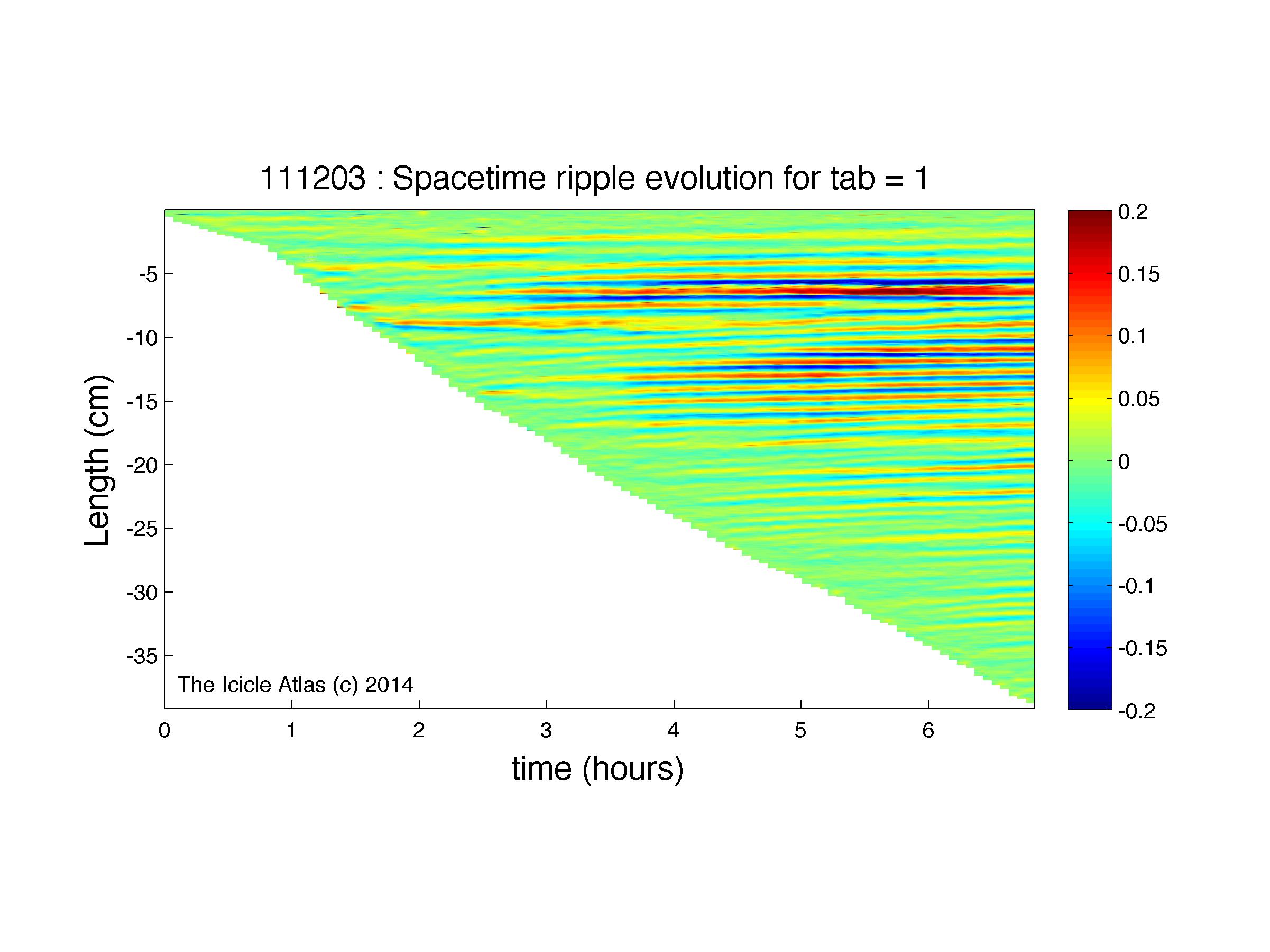 111203 : Spacetime ripple evolution for tab = 1

Length (cm)

-5
-10
-15
-20
-25
-30
-35

The Icicle Atlas (c) 2014

0
1
2
3
4
5
6

time (hours)

0.2
0.15
0.1
0.05
0
-0.05
-0.1
-0.15
-0.2